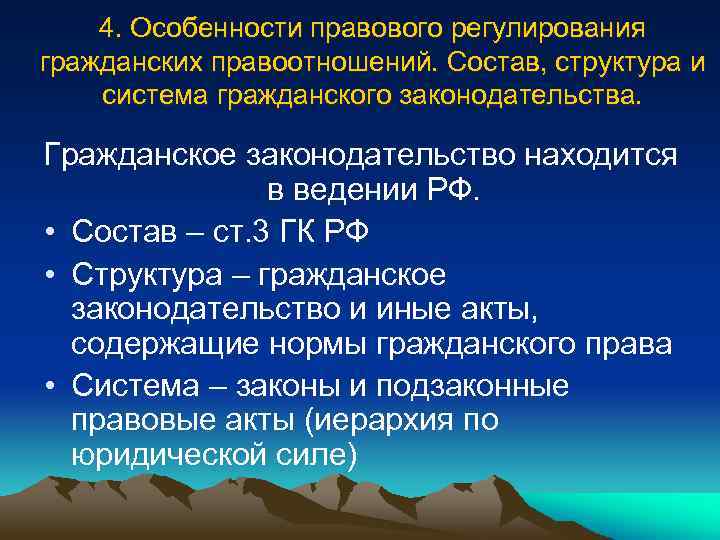 4. Особенности правового регулирования гражданских правоотношений. Состав, структура и система гражданского законодательства.

Гражданское законодательство находится в ведении РФ.

• Состав – ст.3 ГК РФ
• Структура – гражданское законодательство и иные акты, содержащие нормы гражданского права
• Система – законы и подзаконные правовые акты (иерархия по юридической силе)